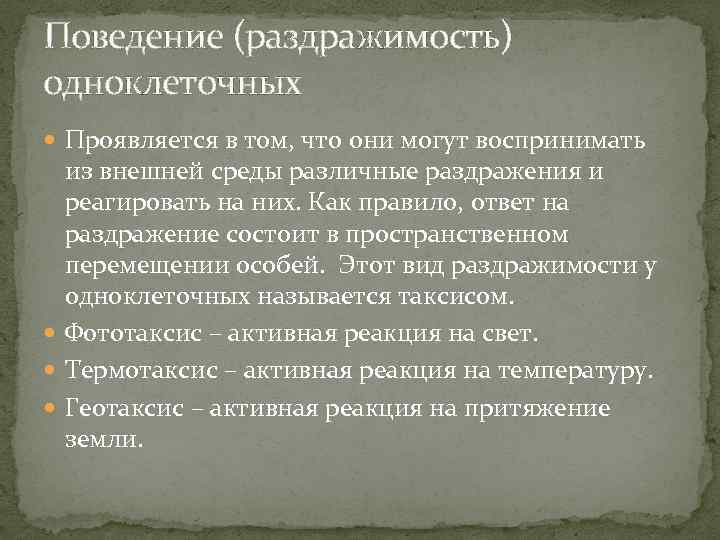 Поведение (раздражимость) одноклеточных

Проявляется в том, что они могут воспринимать из внешней среды различные раздражения и реагировать на них. Как правило, ответ на раздражение состоит в пространственном перемещении особей. Этот вид раздражимости у одноклеточных называется таксисом.

Фототаксис – активная реакция на свет.

Термотаксис – активная реакция на температуру.

Геотаксис – активная реакция на притяжение земли.